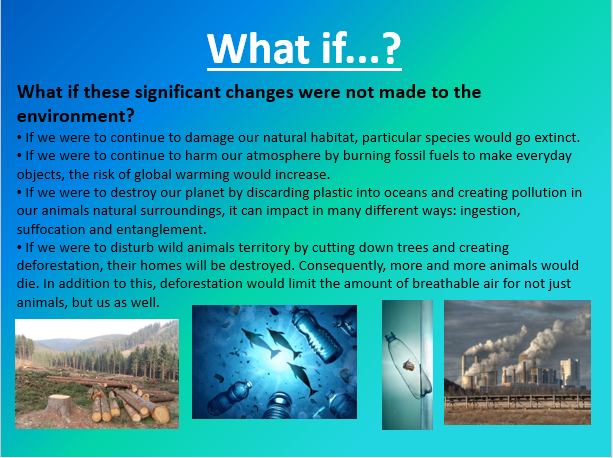 What if...?

What if these significant changes were not made to the environment?

• If we were to continue to damage our natural habitat, particular species would go extinct.
• If we were to continue to harm our atmosphere by burning fossil fuels to make everyday objects, the risk of global warming would increase.
• If we were to destroy our planet by discarding plastic into oceans and creating pollution in our animals natural surroundings, it can impact in many different ways: ingestion, suffocation and entanglement.
• If we were to disturb wild animals territory by cutting down trees and creating deforestation, their homes will be destroyed. Consequently, more and more animals would die. In addition to this, deforestation would limit the amount of breathable air for not just animals, but us as well.